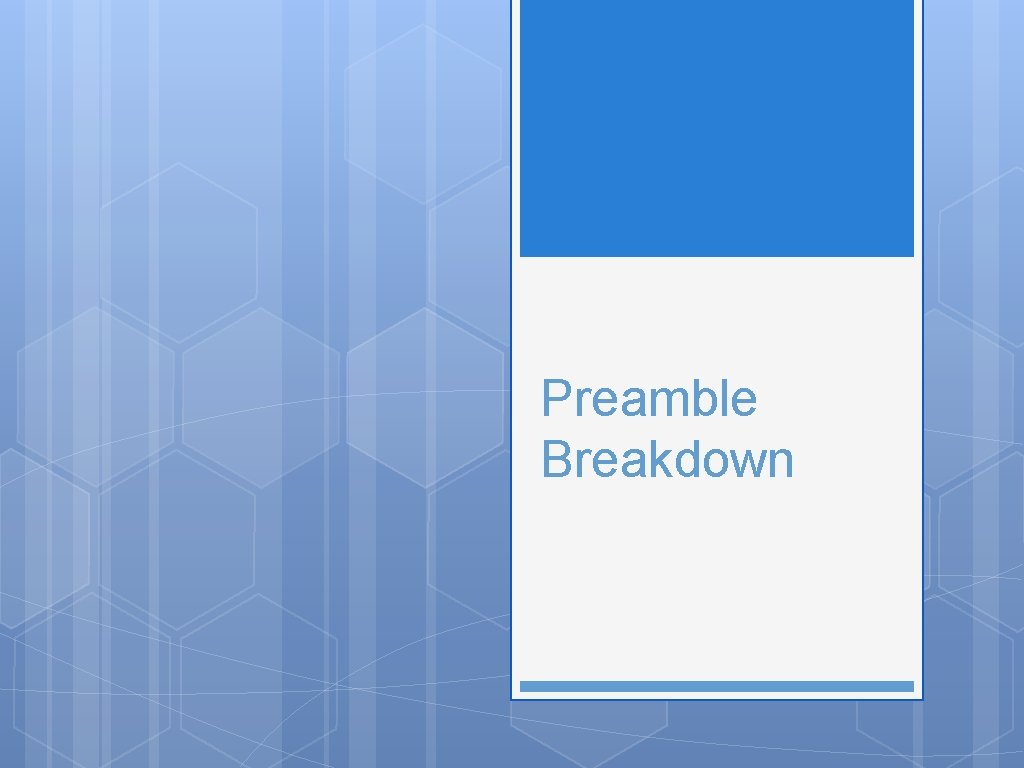 Preamble Breakdown